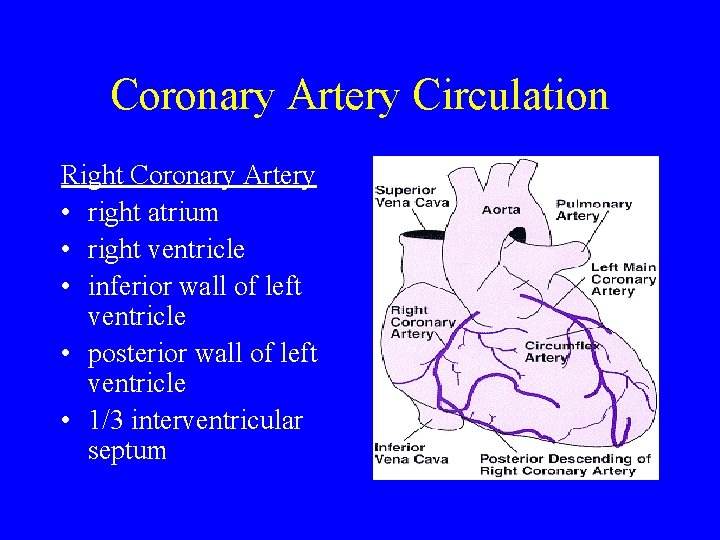 Coronary Artery Circulation

Right Coronary Artery
• right atrium
• right ventricle
• inferior wall of left ventricle
• posterior wall of left ventricle
• 1/3 interventricular septum

Superior Vena Cava
Aorta
Pulmonary Artery
Left Main Coronary Artery
Right Coronary Artery
Circumflex Artery
Inferior Vena Cava
Posterior Descending of Right Coronary Artery